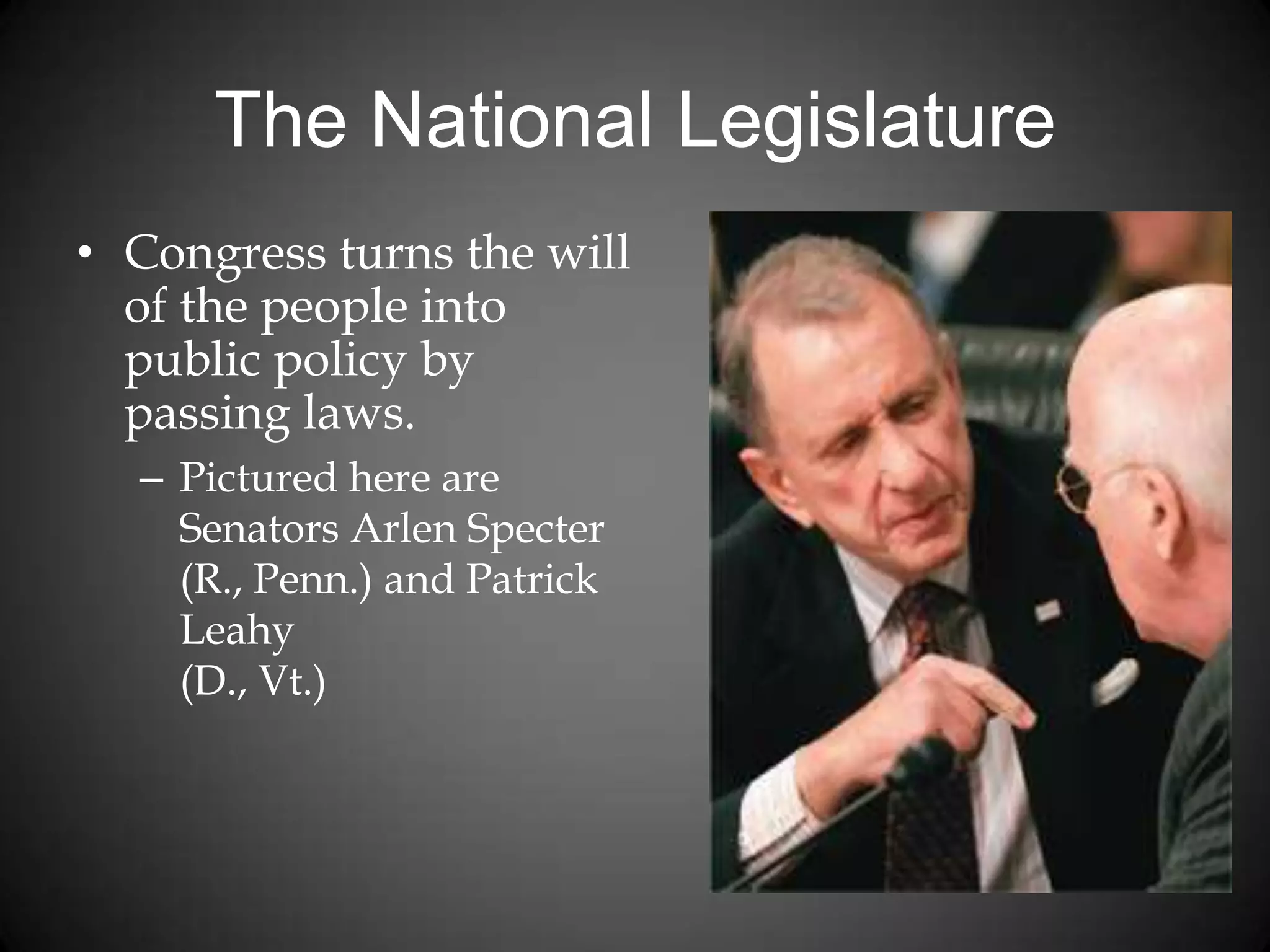 The National Legislature

• Congress turns the will of the people into public policy by passing laws.
– Pictured here are Senators Arlen Specter (R., Penn.) and Patrick Leahy
(D., Vt.)